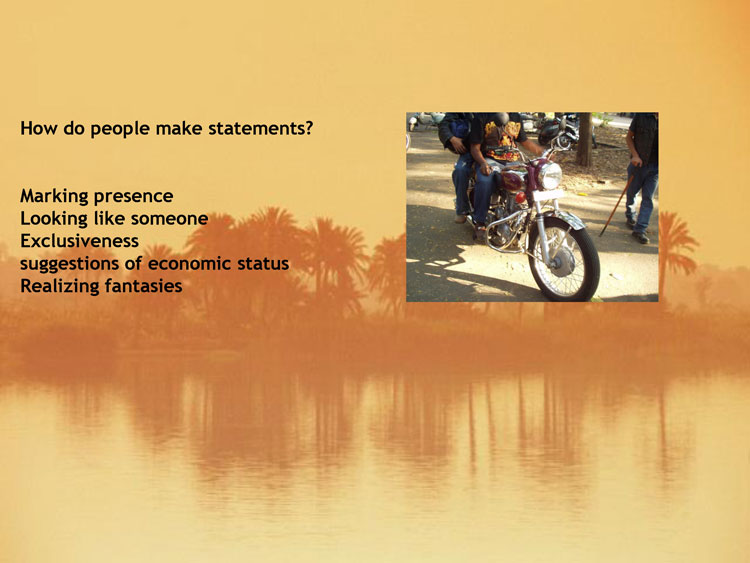 How do people make statements?

Marking presence
Looking like someone
Exclusiveness
suggestions of economic status
Realizing fantasies